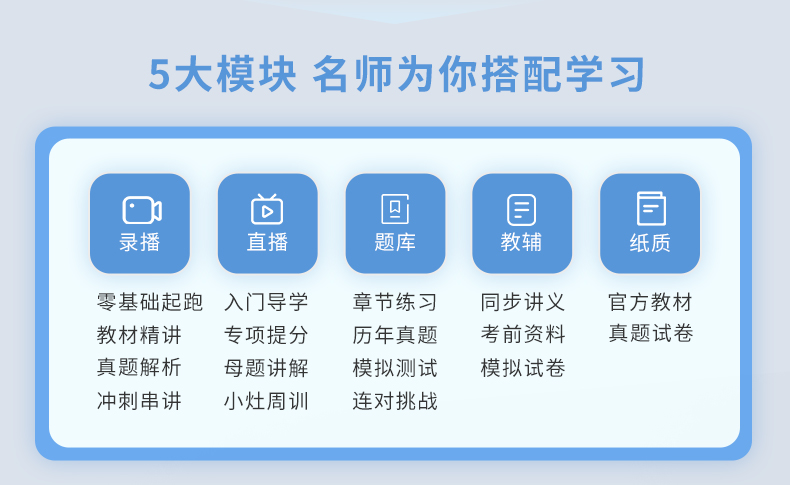 5大模块 名师为你搭配学习

录播

零基础起跑
教材精讲
真题解析
冲刺串讲

直播

入门导学
专项提分
母题讲解
小灶周训

题库

章节练习
历年真题
模拟测试
连对挑战

教辅

同步讲义
考前资料
模拟试卷

纸质

官方教材
真题试卷